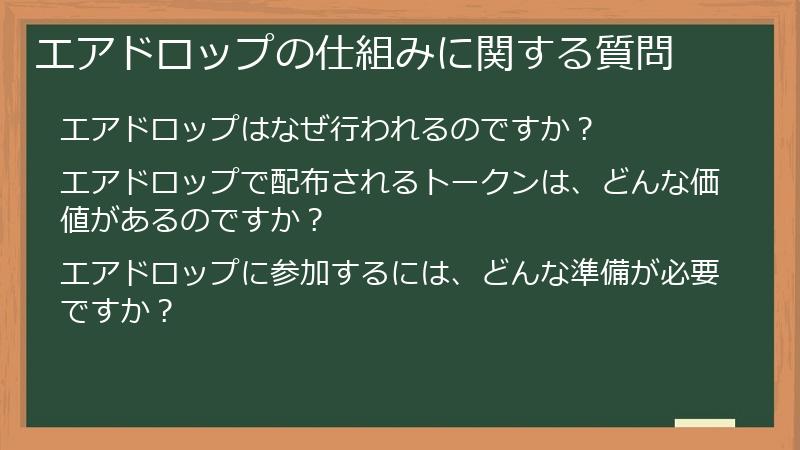 エアドロップの仕組みに関する質問

エアドロップはなぜ行われるのですか？

エアドロップで配布されるトークンは、どんな価値があるのですか？

エアドロップに参加するには、どんな準備が必要ですか？